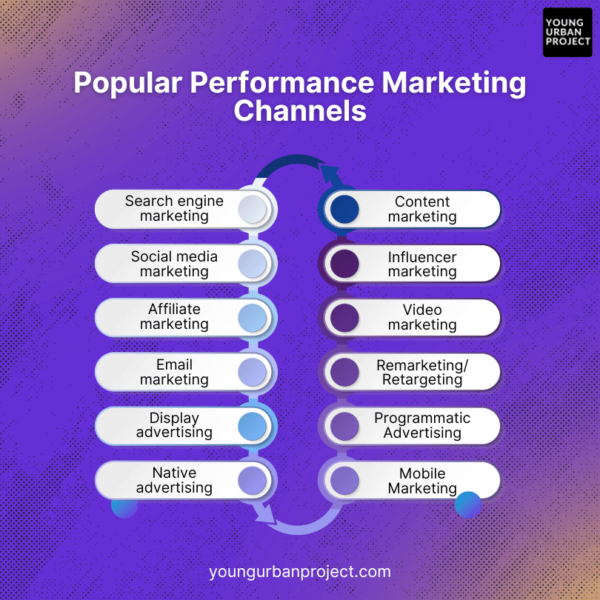 YOUNG URBAN PROJECT

Popular Performance Marketing Channels

Search engine marketing

Social media marketing

Affiliate marketing

Email marketing

Display advertising

Native advertising

Content marketing

Influencer marketing

Video marketing

Remarketing/ Retargeting

Programmatic Advertising

Mobile Marketing

youngurbanproject.com